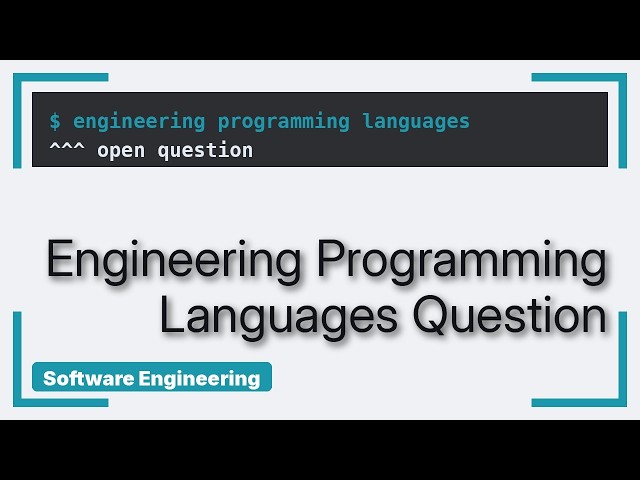 $ engineering programming languages
^^^ open question

Engineering Programming Languages Question

Software Engineering